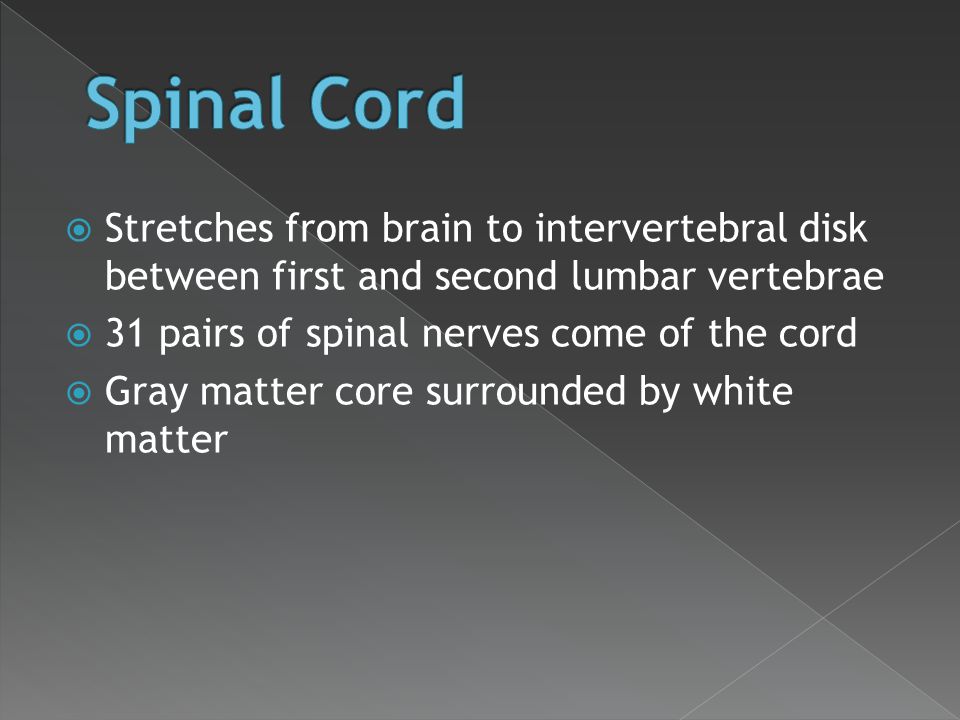 Spinal Cord

Stretches from brain to intervertebral disk between first and second lumbar vertebrae

31 pairs of spinal nerves come of the cord

Gray matter core surrounded by white matter